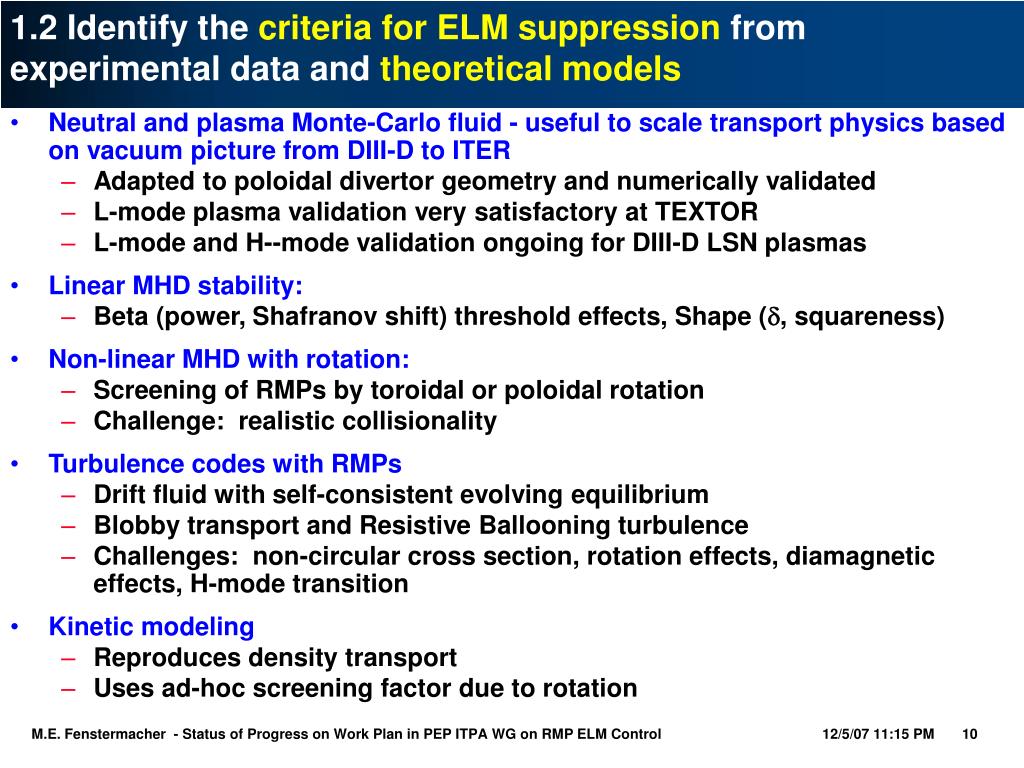 1.2 Identify the criteria for ELM suppression from experimental data and theoretical models

• Neutral and plasma Monte-Carlo fluid - useful to scale transport physics based on vacuum picture from DIII-D to ITER
– Adapted to poloidal divertor geometry and numerically validated
– L-mode plasma validation very satisfactory at TEXTOR
– L-mode and H--mode validation ongoing for DIII-D LSN plasmas

• Linear MHD stability:
– Beta (power, Shafranov shift) threshold effects, Shape ($\delta$, squareness)

• Non-linear MHD with rotation:
– Screening of RMPs by toroidal or poloidal rotation
– Challenge: realistic collisionality

• Turbulence codes with RMPs
– Drift fluid with self-consistent evolving equilibrium
– Blobby transport and Resistive Ballooning turbulence
– Challenges: non-circular cross section, rotation effects, diamagnetic effects, H-mode transition

• Kinetic modeling
– Reproduces density transport
– Uses ad-hoc screening factor due to rotation

M.E. Fenstermacher - Status of Progress on Work Plan in PEP ITPA WG on RMP ELM Control 12/5/07 11:15 PM 10